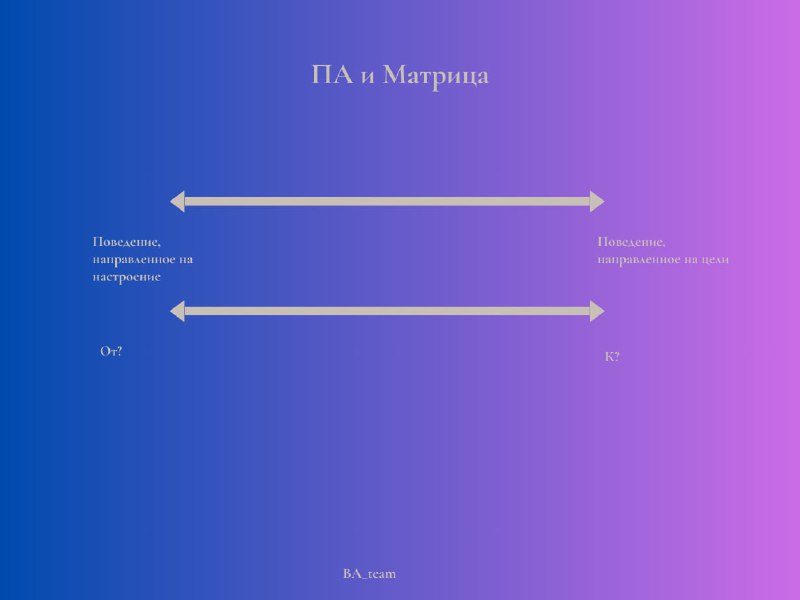 ПА и Матрица

Поведение, направленное на настроение

Поведение, направленное на цели

От?

К?

BA_team